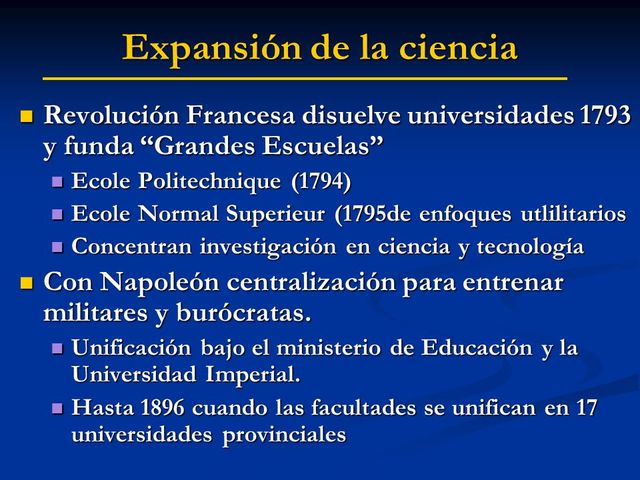 Expansión de la ciencia

Revolución Francesa disuelve universidades 1793 y funda “Grandes Escuelas”

Ecole Politechnique (1794)

Ecole Normal Superieur (1795de enfoques utlilitarios

Concentran investigación en ciencia y tecnología

Con Napoleón centralización para entrenar militares y burócratas.

Unificación bajo el ministerio de Educación y la Universidad Imperial.

Hasta 1896 cuando las facultades se unifican en 17 universidades provinciales